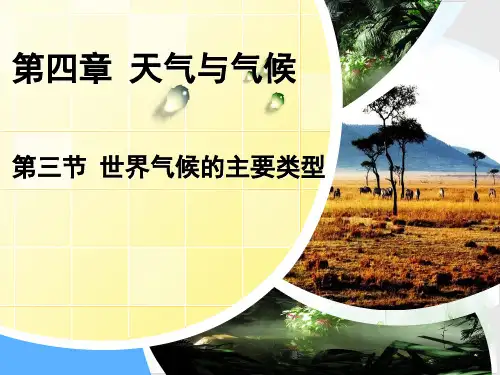 第四章 天气与气候

第三节 世界气候的主要类型